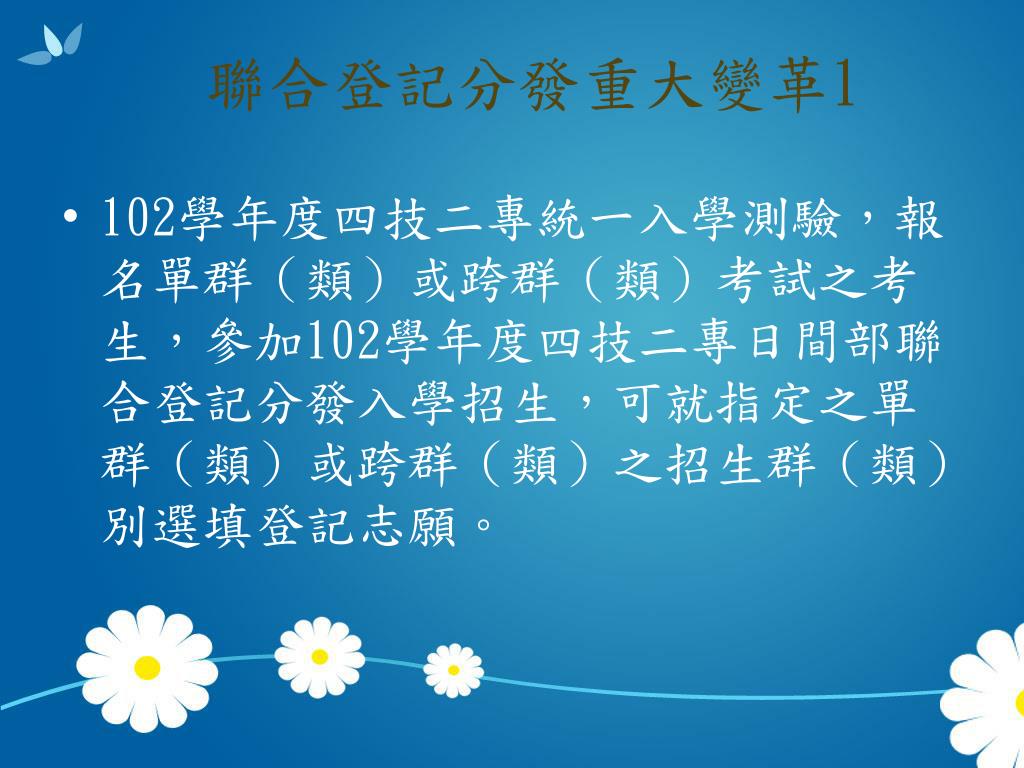 聯合登記分發重大變革1

• 102學年度四技二專統一入學測驗，報名單群（類）或跨群（類）考試之考生，參加102學年度四技二專日間部聯合登記分發入學招生，可就指定之單群（類）或跨群（類）之招生群（類）別選填登記志願。